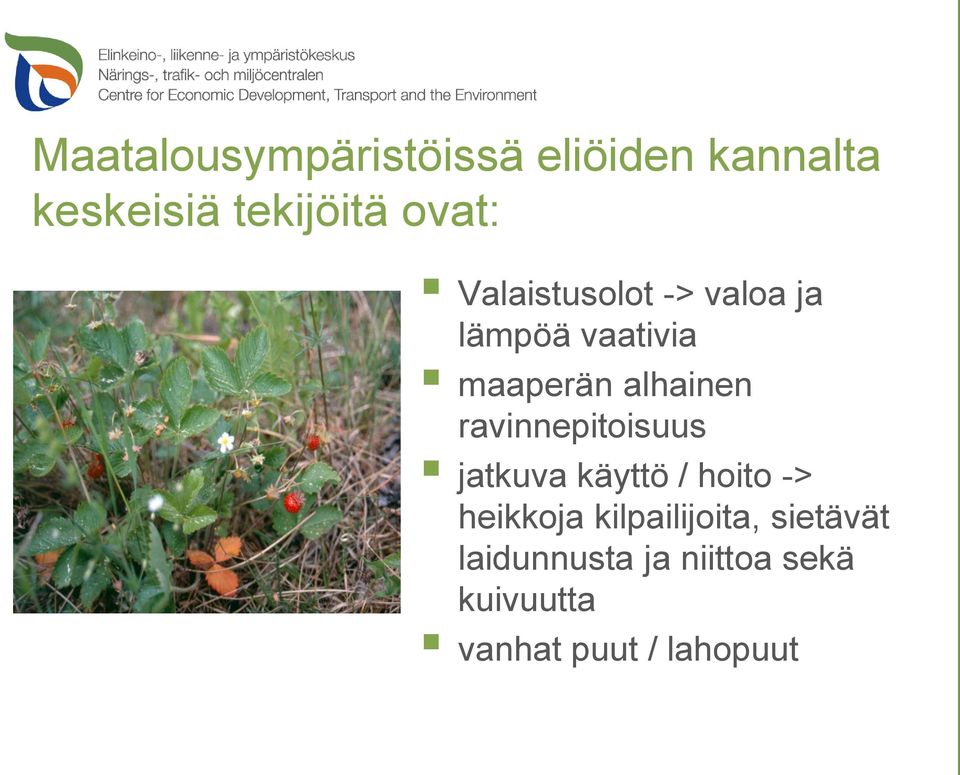 Elinkeino-, liikenne- ja ympäristökeskus
Närings-, trafik- och miljöcentralen
Centre for Economic Development, Transport and the Environment

Maatalousympäristöissä eliöiden kannalta keskeisiä tekijöitä ovat:

- Valaistusolot -> valoa ja lämpöä vaativia
- maaperän alhainen ravinnepitoisuus
- jatkuva käyttö / hoito -> heikkoja kilpailijoita, sietävät laidunnusta ja niittoa sekä kuivuutta
- vanhat puut / lahopuut